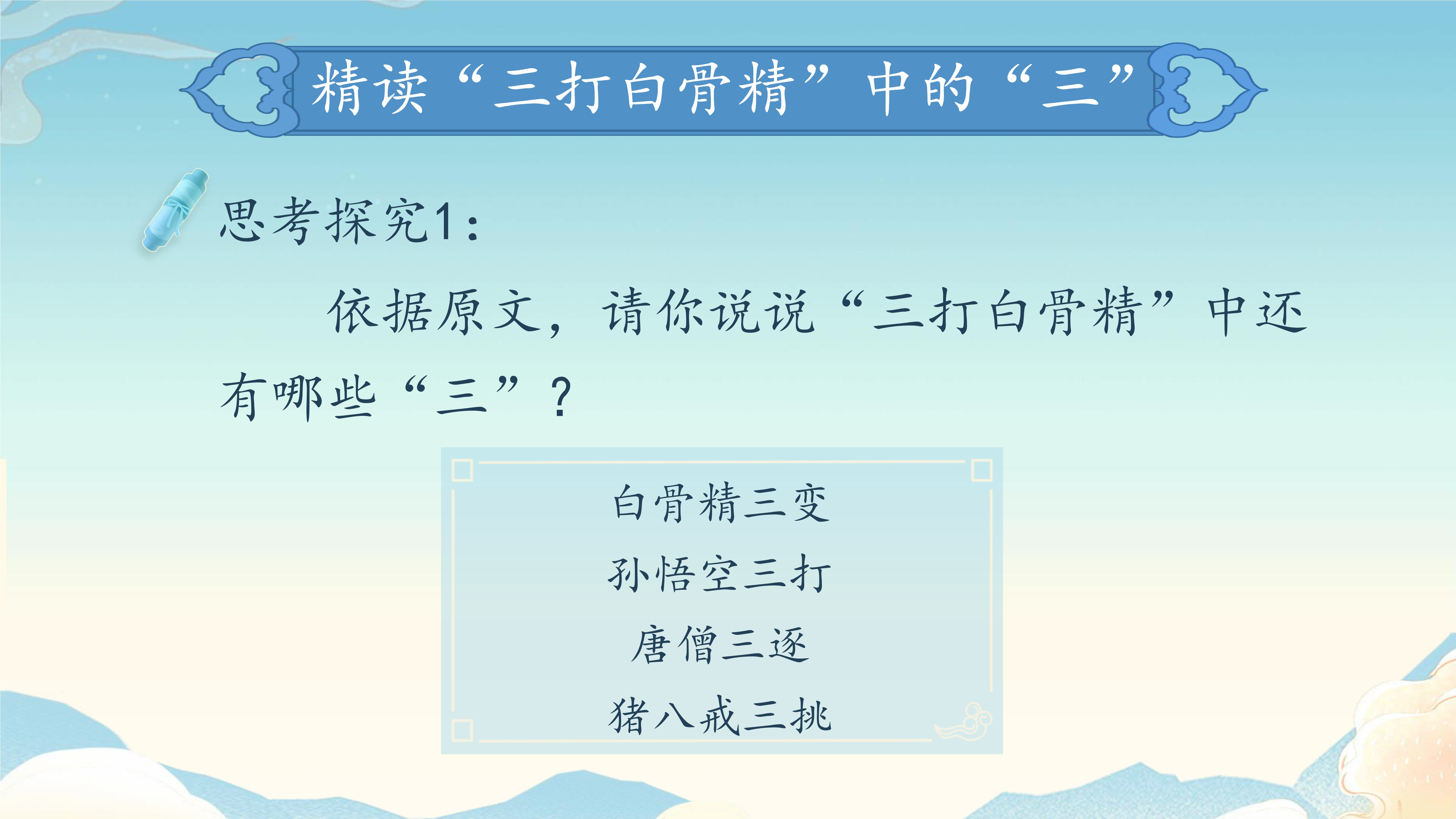 精读“三打白骨精”中的“三”

思考探究1：

依据原文，请你说说“三打白骨精”中还有哪些“三”？

白骨精三变
孙悟空三打
唐僧三逐
猪八戒三挑